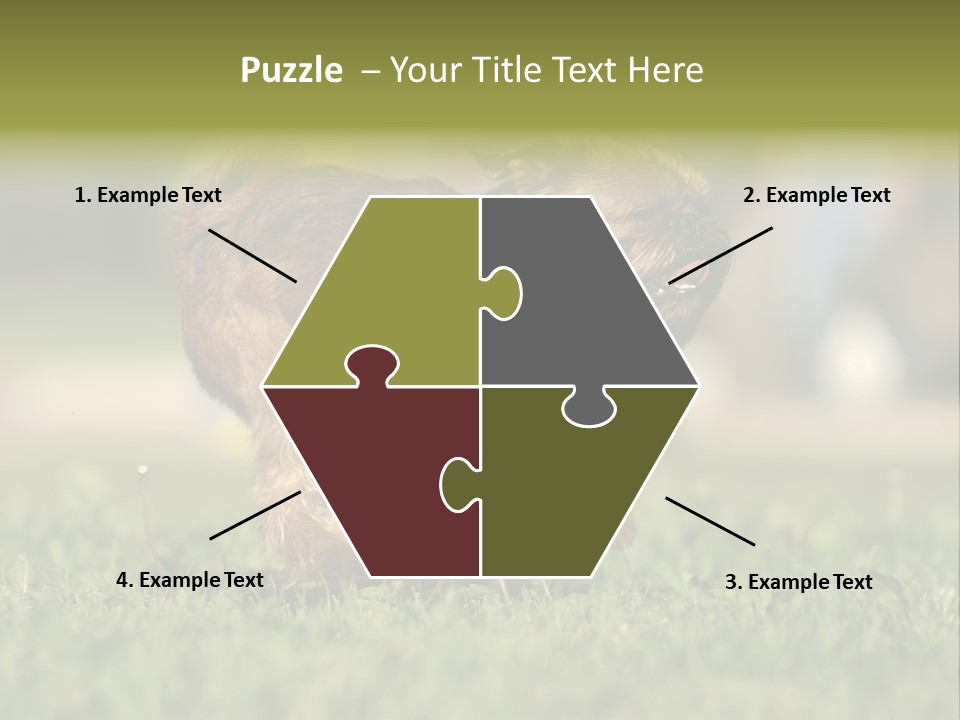 Puzzle – Your Title Text Here

1. Example Text

2. Example Text

4. Example Text

3. Example Text